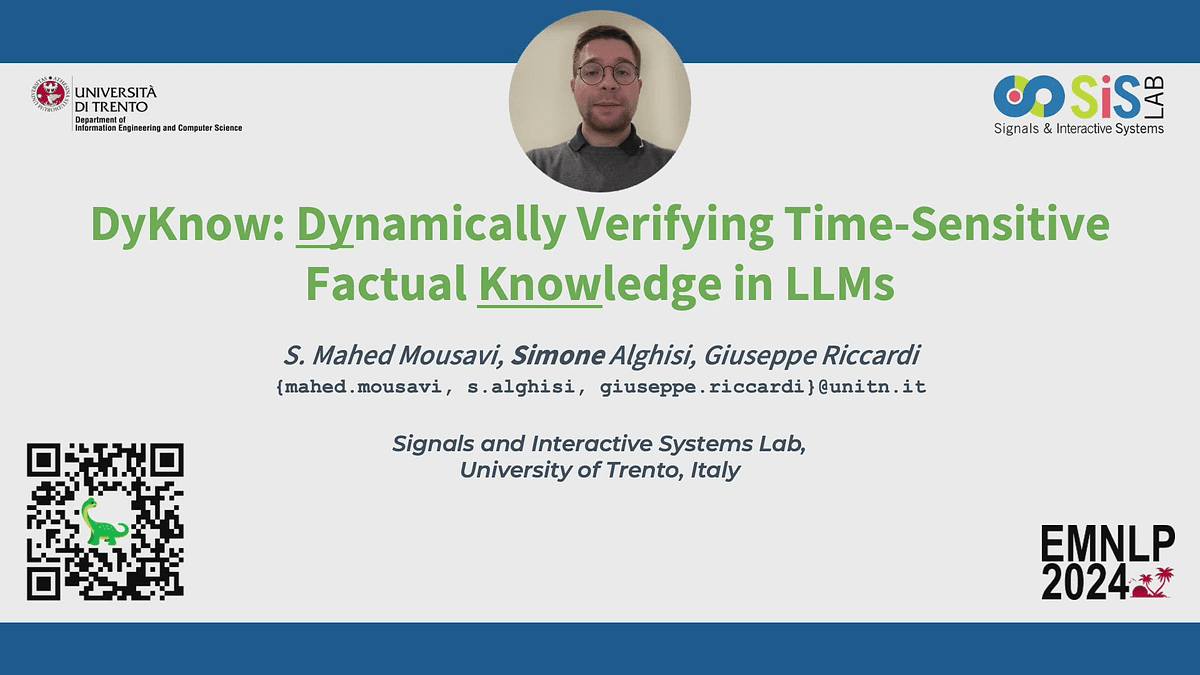 UNIVERSITÀ DI TRENTO
Department of Information Engineering and Computer Science

SiS LAB
Signals & Interactive Systems

DyKnow: Dynamically Verifying Time-Sensitive Factual Knowledge in LLMs

S. Mahed Mousavi, Simone Alghisi, Giuseppe Riccardi
{mahed.mousavi, s.alghisi, giuseppe.riccardi}@unitn.it

Signals and Interactive Systems Lab,
University of Trento, Italy

EMNLP 2024